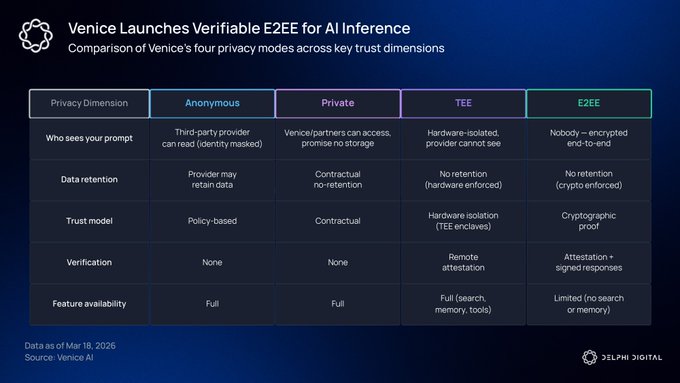 Venice Launches Verifiable E2EE for AI Inference
Comparison of Venice's four privacy modes across key trust dimensions

| Privacy Dimension | Anonymous | Private | TEE | E2EE |
|---|---|---|---|---|
| Who sees your prompt | Third-party provider can read (identity masked) | Venice/partners can access, promise no storage | Hardware-isolated, provider cannot see | Nobody — encrypted end-to-end |
| Data retention | Provider may retain data | Contractual no-retention | No retention (hardware enforced) | No retention (crypto enforced) |
| Trust model | Policy-based | Contractual | Hardware isolation (TEE enclaves) | Cryptographic proof |
| Verification | None | None | Remote attestation | Attestation + signed responses |
| Feature availability | Full | Full | Full (search, memory, tools) | Limited (no search or memory) |

Data as of Mar 18, 2026
Source: Venice AI

DELPHI DIGITAL